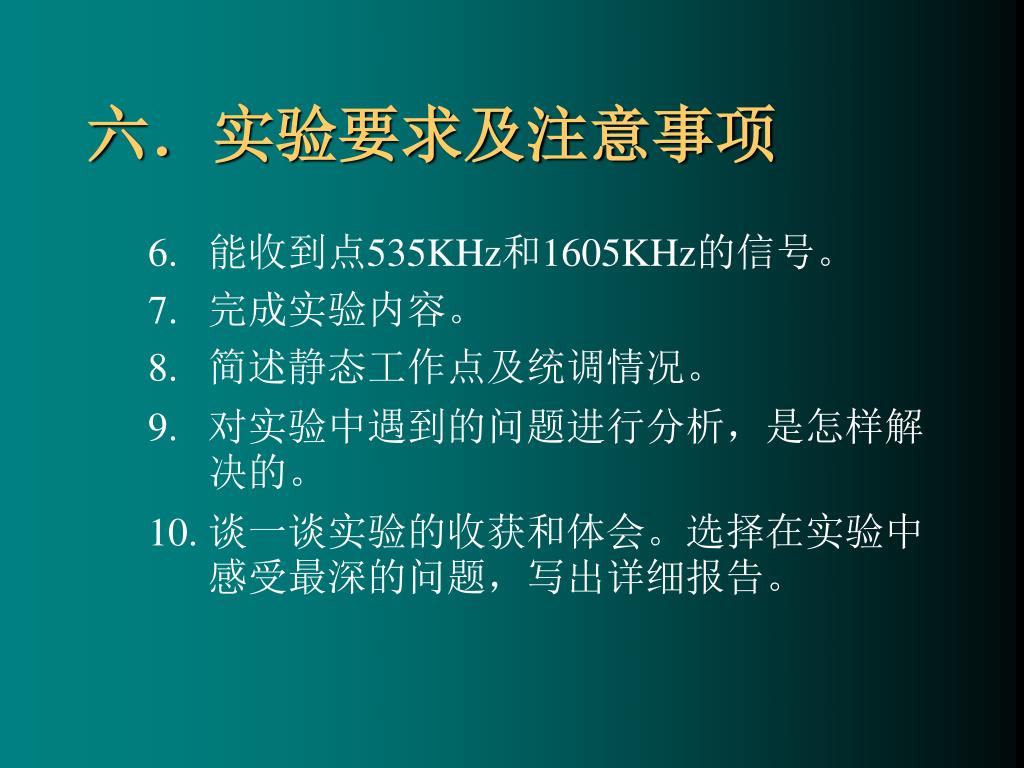 六．实验要求及注意事项

6. 能收到点535KHz和1605KHz的信号。

7. 完成实验内容。

8. 简述静态工作点及统调情况。

9. 对实验中遇到的问题进行分析，是怎样解决的。

10. 谈一谈实验的收获和体会。选择在实验中感受最深的问题，写出详细报告。